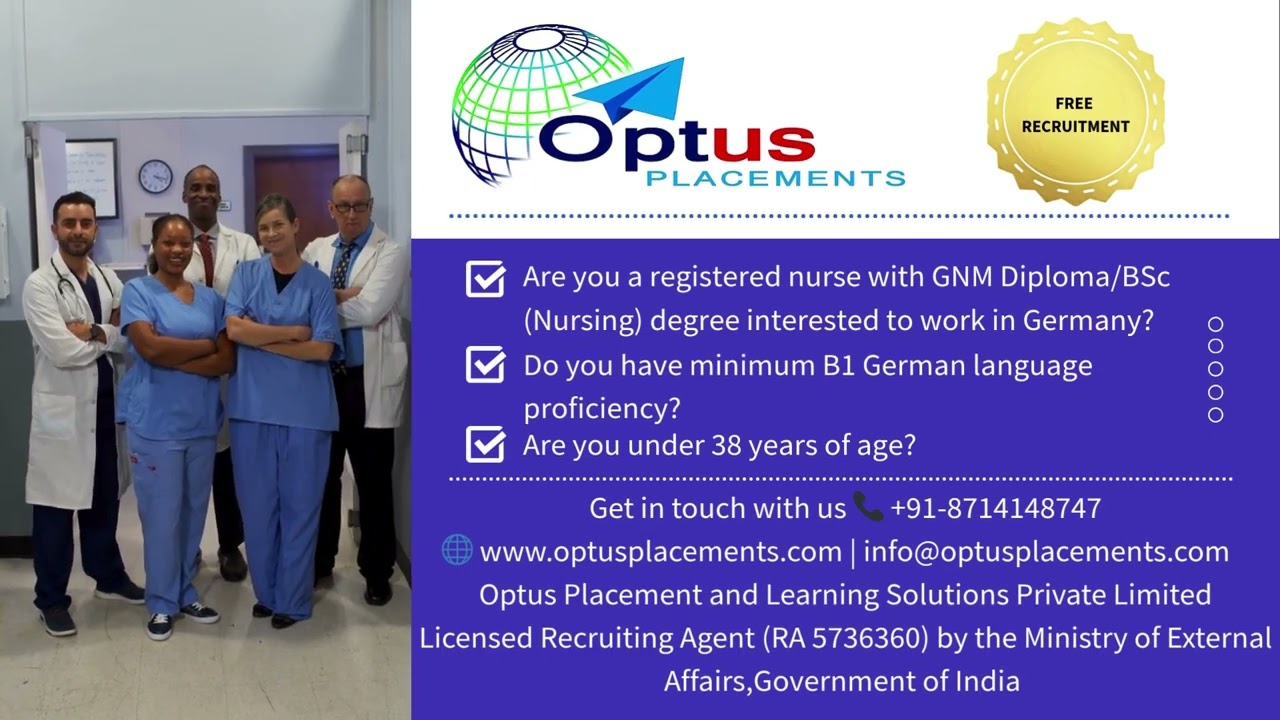 Optus
PLACEMENTS

FREE
RECRUITMENT

Are you a registered nurse with GNM Diploma/BSc (Nursing) degree interested to work in Germany?

Do you have minimum B1 German language proficiency?

Are you under 38 years of age?

Get in touch with us +91-8714148747

www.optusplacements.com | info@optusplacements.com

Optus Placement and Learning Solutions Private Limited

Licensed Recruiting Agent (RA 5736360) by the Ministry of External Affairs,Government of India